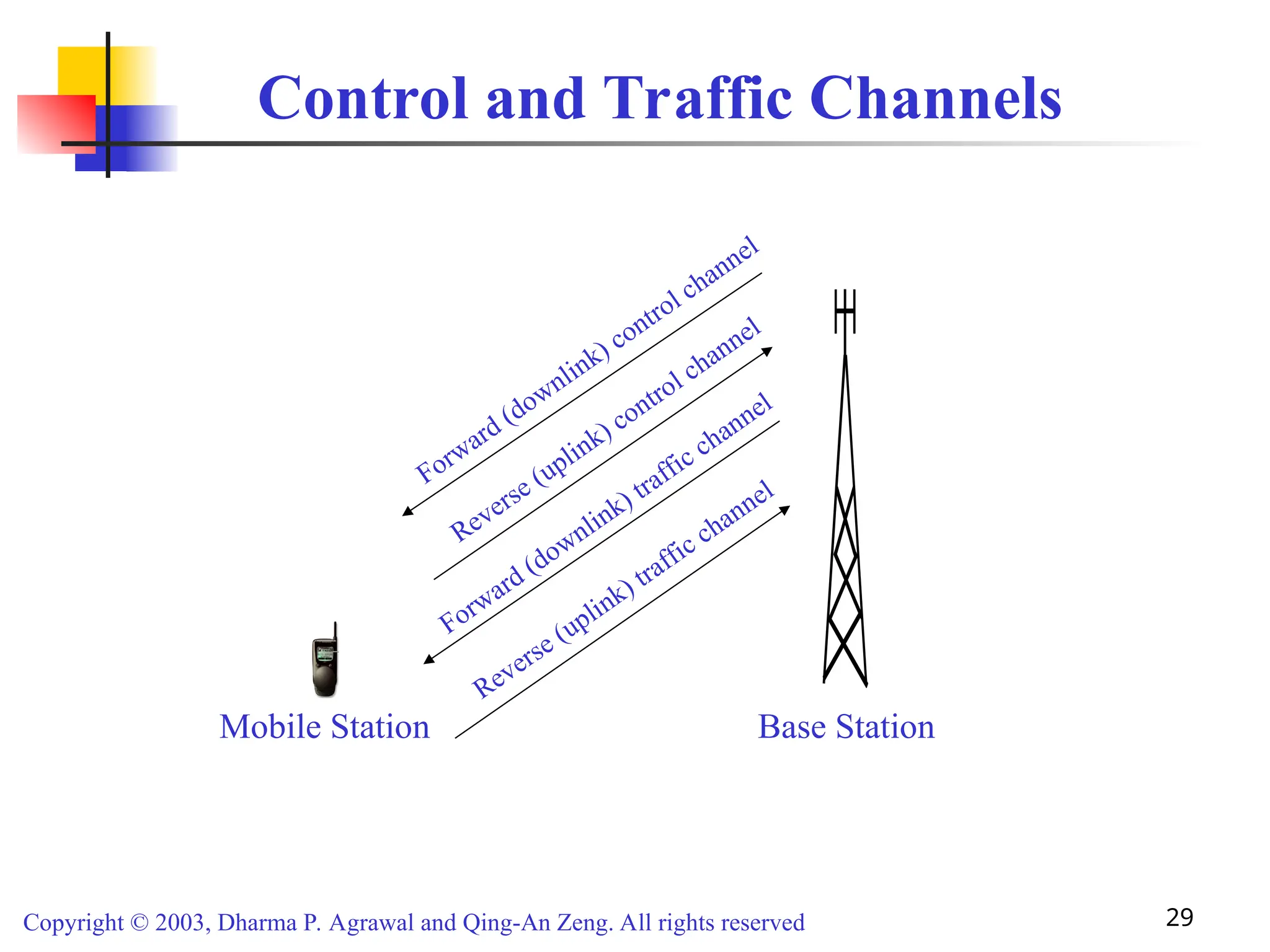 Control and Traffic Channels

Forward (downlink) control channel

Reverse (uplink) control channel

Forward (downlink) traffic channel

Reverse (uplink) traffic channel

Mobile Station

Base Station

Copyright © 2003, Dharma P. Agrawal and Qing-An Zeng. All rights reserved

29